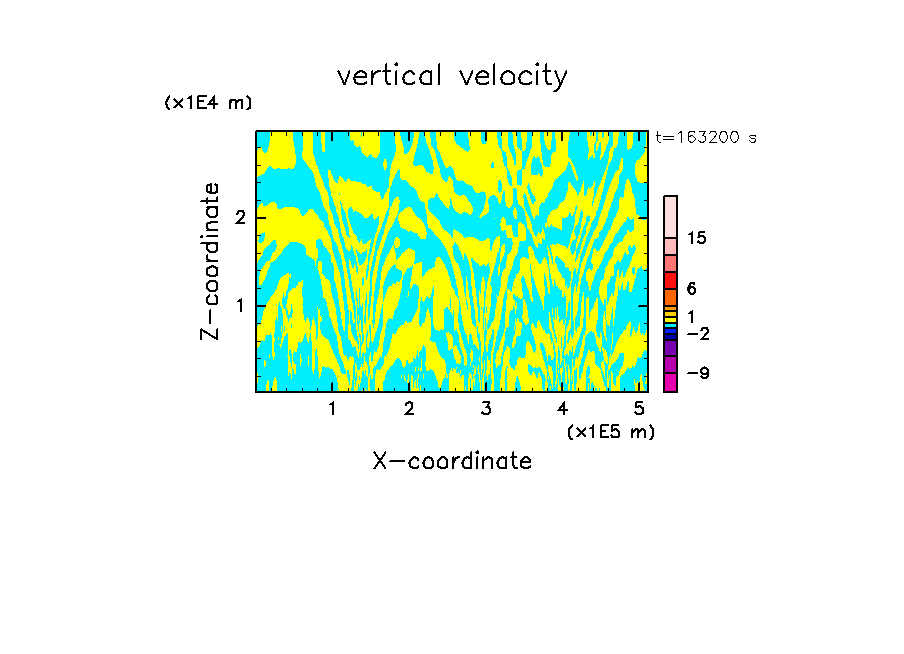 vertical velocity

(x1E4 m)

t=163200 s

Z-coordinate

2

1

15

6

1

−2

−9

1 2 3 4 5

(x1E5 m)

X-coordinate